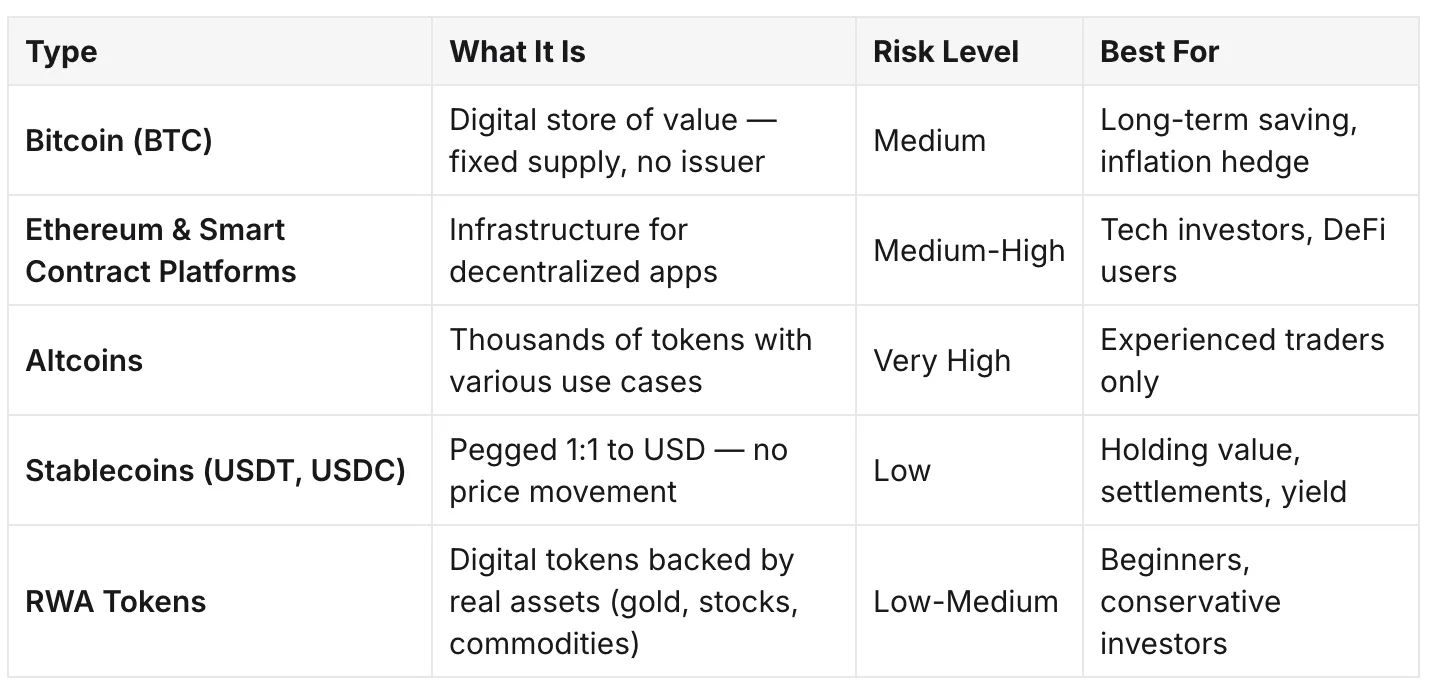 | Type | What It Is | Risk Level | Best For |
|---|---|---|---|
| Bitcoin (BTC) | Digital store of value — fixed supply, no issuer | Medium | Long-term saving, inflation hedge |
| Ethereum & Smart Contract Platforms | Infrastructure for decentralized apps | Medium-High | Tech investors, DeFi users |
| Altcoins | Thousands of tokens with various use cases | Very High | Experienced traders only |
| Stablecoins (USDT, USDC) | Pegged 1:1 to USD — no price movement | Low | Holding value, settlements, yield |
| RWA Tokens | Digital tokens backed by real assets (gold, stocks, commodities) | Low-Medium | Beginners, conservative investors |